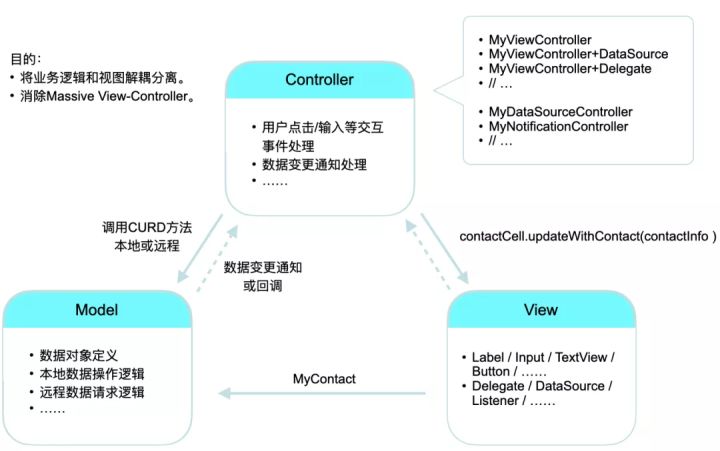 目的:
• 将业务逻辑和视图解耦分离。
• 消除Massive View-Controller。

Controller

• 用户点击/输入等交互事件处理
• 数据变更通知处理
• ……

• MyViewController
• MyViewController+DataSource
• MyViewController+Delegate
• // …

• MyDataSourceController
• MyNotificationController
• // …

调用CURD方法
本地或远程

数据变更通知
或回调

contactCell.updateWithContact(contactInfo )

Model

• 数据对象定义
• 本地数据操作逻辑
• 远程数据请求逻辑
• ……

MyContact

View

• Label / Input / TextView / Button / ……
• Delegate / DataSource / Listener / ……